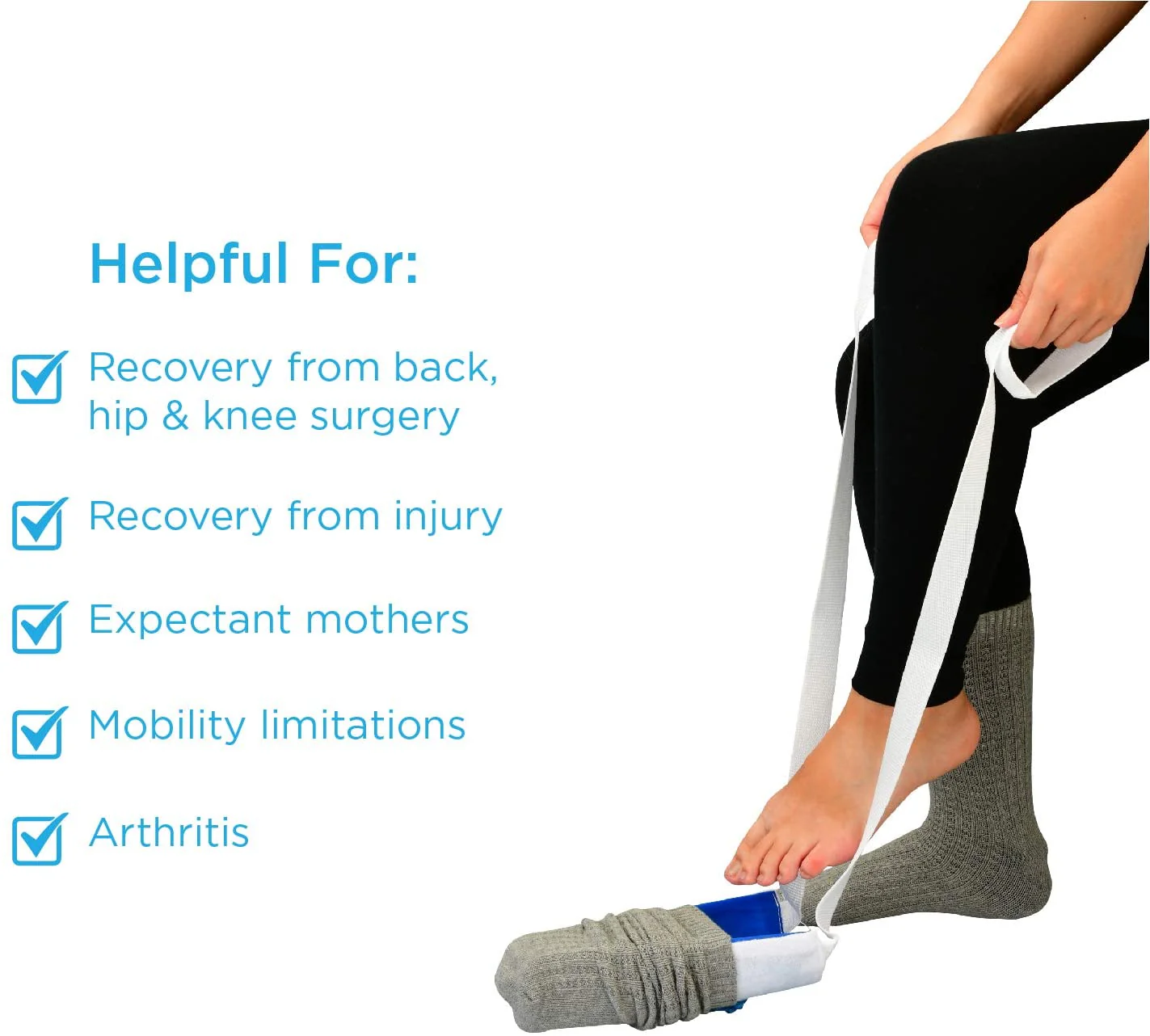 Helpful For:

Recovery from back, hip & knee surgery

Recovery from injury

Expectant mothers

Mobility limitations

Arthritis